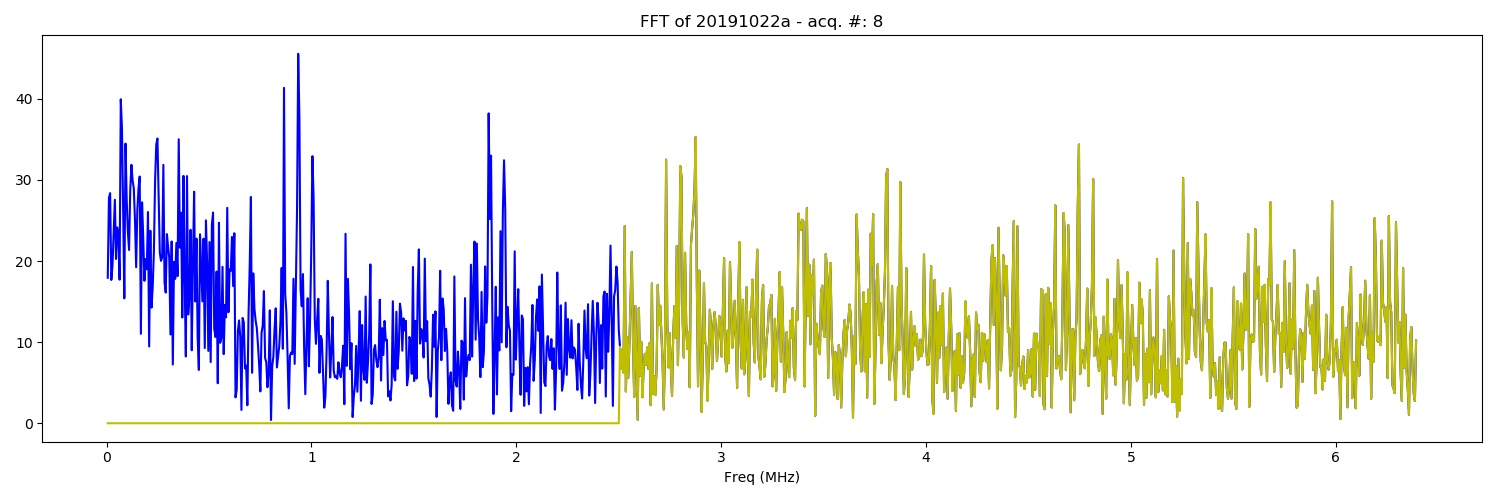 FFT of 20191022a - acq. #: 8

40
30
20
10
0

0
1
2
3
4
5
6

Freq (MHz)